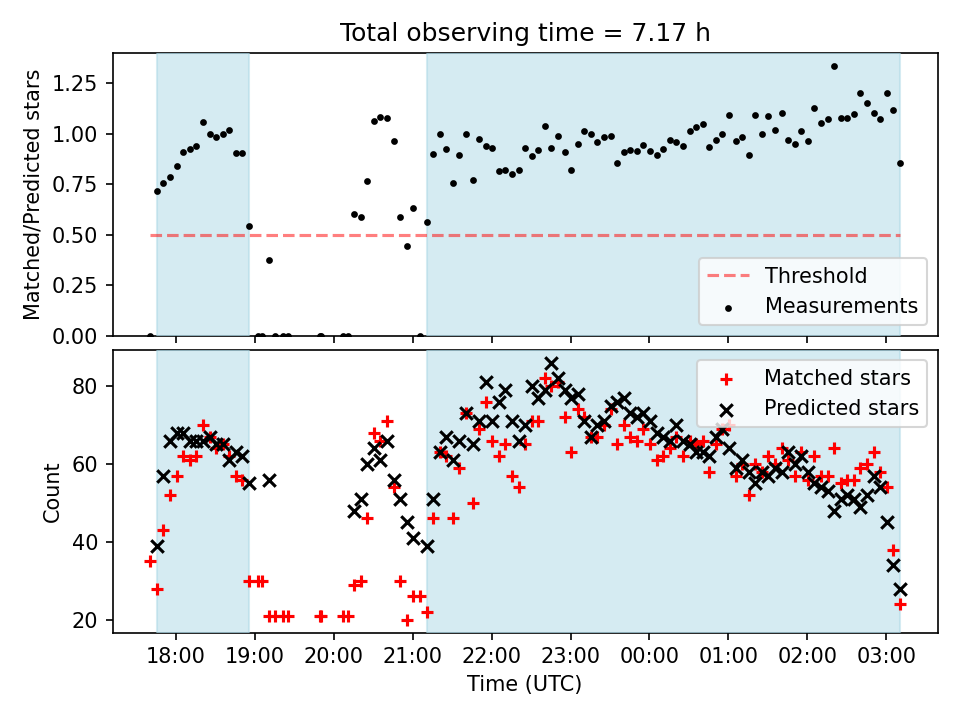 Total observing time = 7.17 h

Matched/Predicted stars

1.25
1.00
0.75
0.50
0.25
0.00

Threshold
Measurements

Count

80
60
40
20

Matched stars
Predicted stars

18:00 19:00 20:00 21:00 22:00 23:00 00:00 01:00 02:00 03:00

Time (UTC)